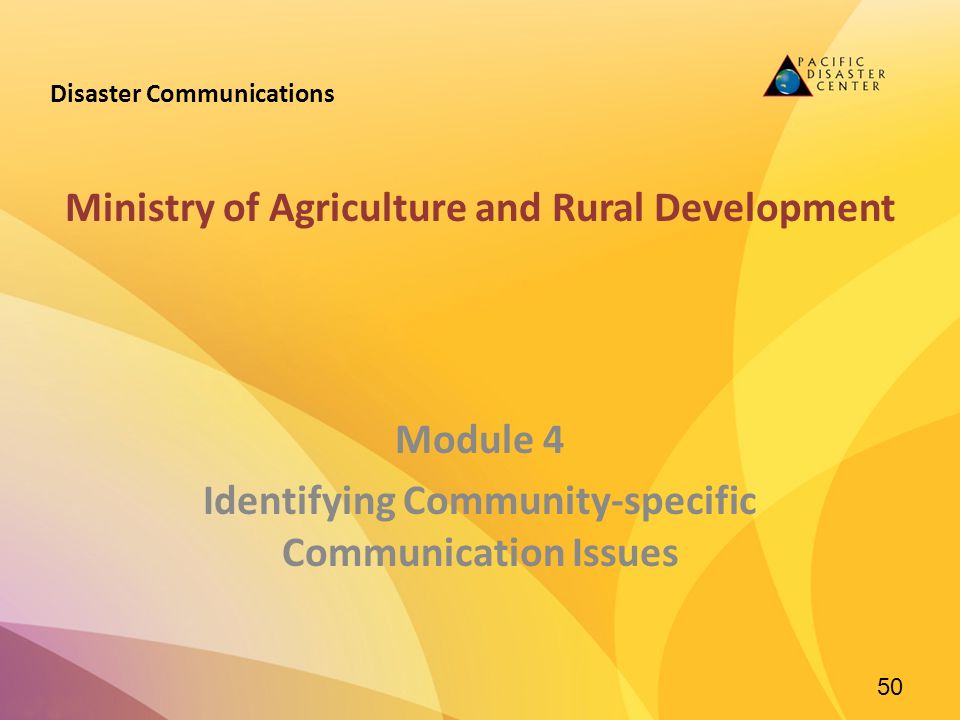 Disaster Communications

PACIFIC DISASTER CENTER

Ministry of Agriculture and Rural Development

Module 4

Identifying Community-specific Communication Issues

50